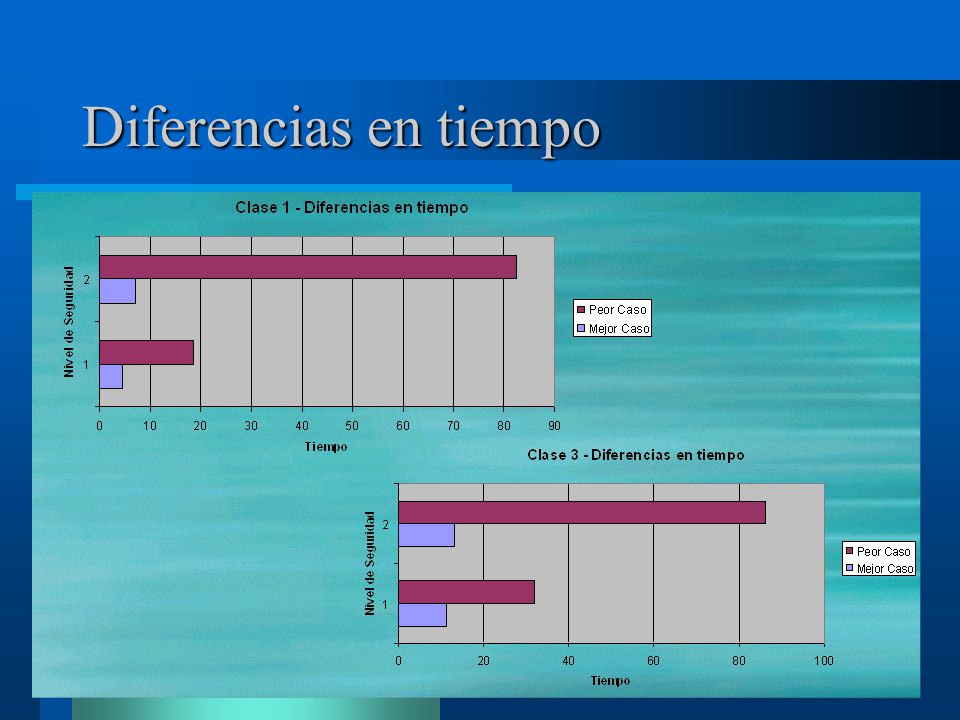 Diferencias en tiempo

Clase 1 - Diferencias en tiempo

Nivel de Seguridad

2

1

0 10 20 30 40 50 60 70 80 90

Tiempo

Peor Caso
Mejor Caso

Clase 3 - Diferencias en tiempo

Nivel de Seguridad

2

1

0 20 40 60 80 100

Tiempo

Peor Caso
Mejor Caso